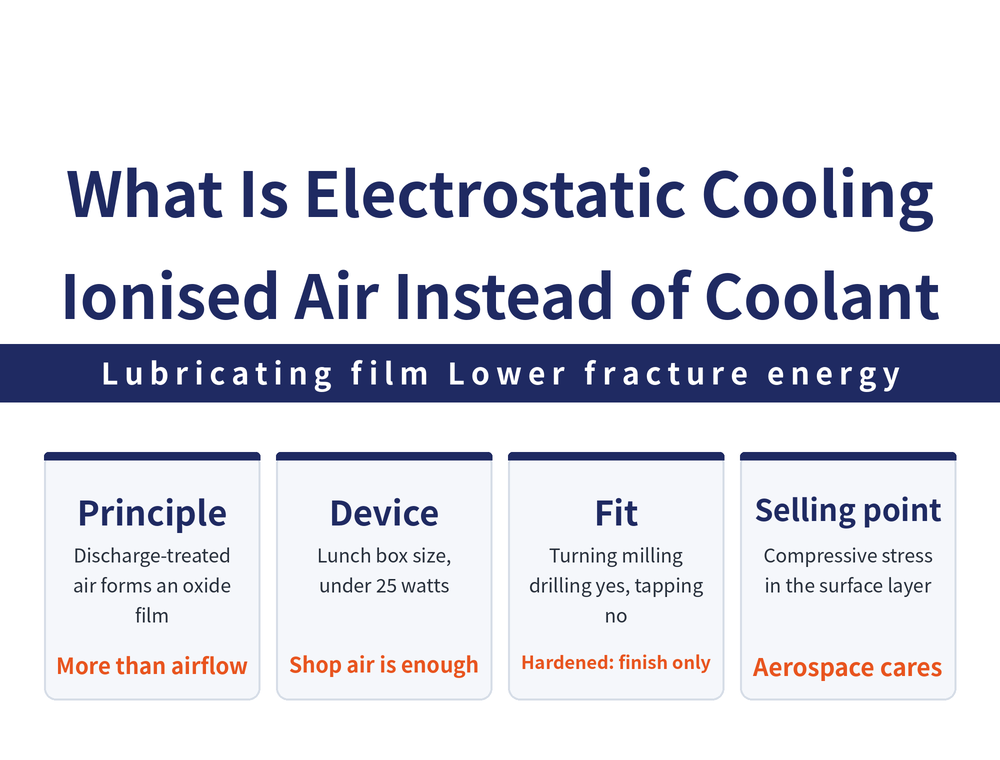 What Is Electrostatic Cooling
Ionised Air Instead of Coolant

Lubricating film Lower fracture energy

Principle
Discharge-treated air forms an oxide film
More than airflow

Device
Lunch box size, under 25 watts
Shop air is enough

Fit
Turning milling drilling yes, tapping no
Hardened: finish only

Selling point
Compressive stress in the surface layer
Aerospace cares